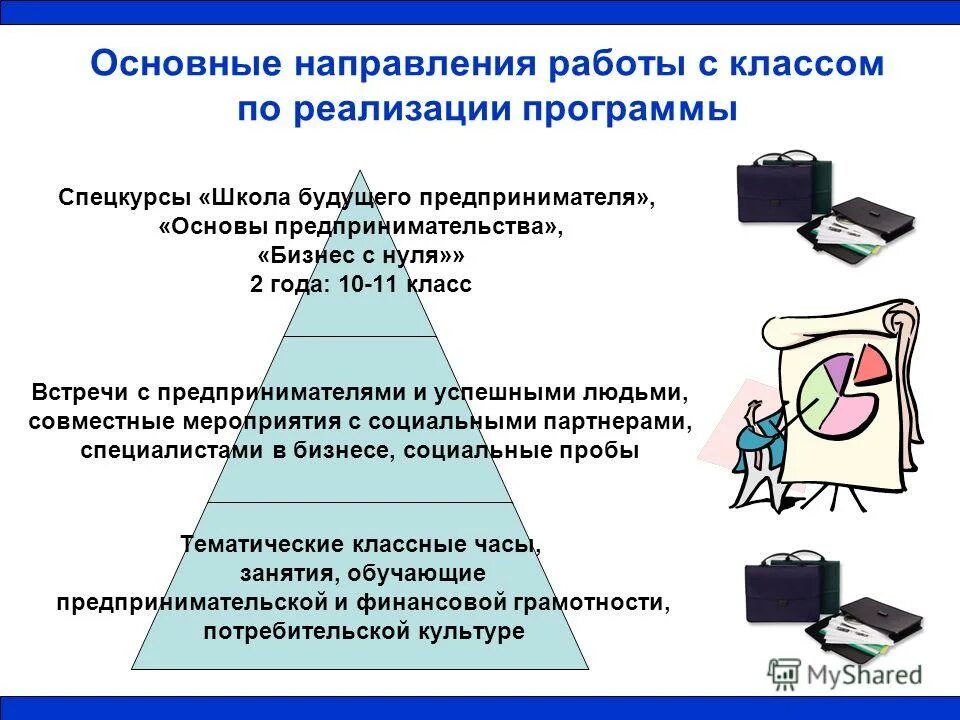 Основные направления работы с классом по реализации программы

Спецкурсы «Школа будущего предпринимателя», «Основы предпринимательства», «Бизнес с нуля»» 2 года: 10-11 класс

Встречи с предпринимателями и успешными людьми, совместные мероприятия с социальными партнерами, специалистами в бизнесе, социальные пробы

Тематические классные часы, занятия, обучающие предпринимательской и финансовой грамотности, потребительской культуре

MyShared